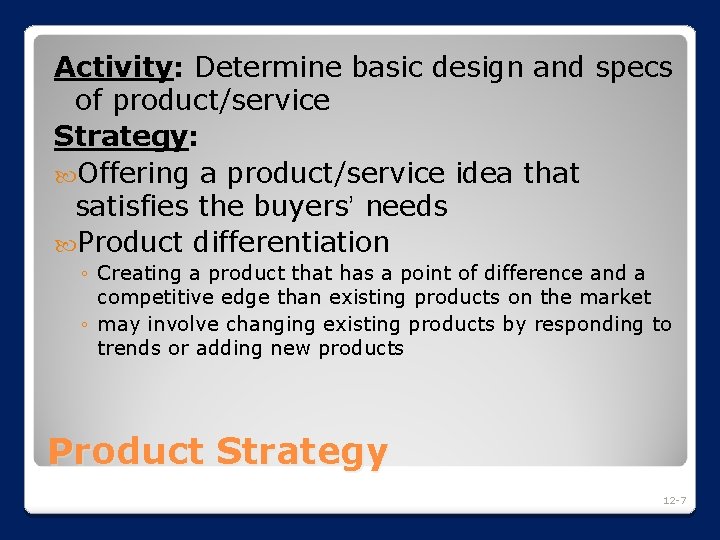 Activity: Determine basic design and specs of product/service

Strategy:

Offering a product/service idea that satisfies the buyers' needs

Product differentiation

◦ Creating a product that has a point of difference and a competitive edge than existing products on the market

◦ may involve changing existing products by responding to trends or adding new products

Product Strategy

12-7